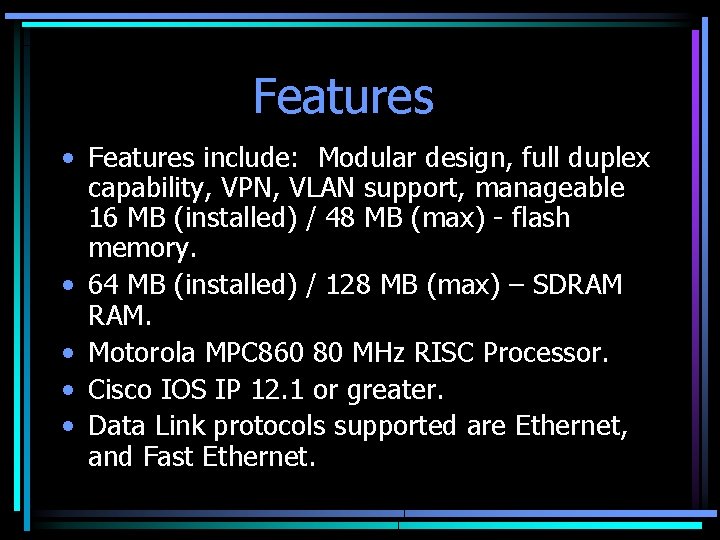 Features

• Features include: Modular design, full duplex capability, VPN, VLAN support, manageable 16 MB (installed) / 48 MB (max) - flash memory.
• 64 MB (installed) / 128 MB (max) – SDRAM RAM.
• Motorola MPC860 80 MHz RISC Processor.
• Cisco IOS IP 12.1 or greater.
• Data Link protocols supported are Ethernet, and Fast Ethernet.